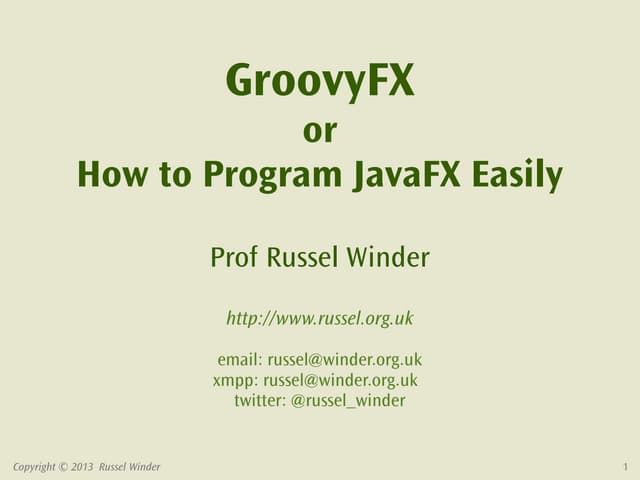 GroovyFX
or
How to Program JavaFX Easily

Prof Russel Winder

http://www.russel.org.uk

email: russel@winder.org.uk
xmpp: russel@winder.org.uk
twitter: @russel_winder

Copyright © 2013 Russel Winder

1